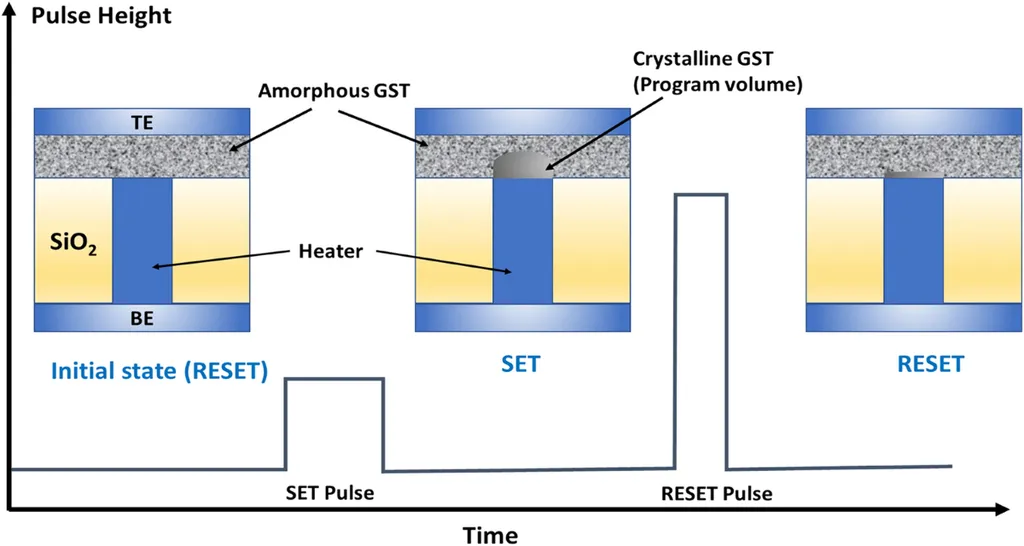 Pulse Height

Amorphous GST

Crystalline GST (Program volume)

TE

$SiO_2$

Heater

BE

Initial state (RESET)

SET

RESET

SET Pulse

RESET Pulse

Time